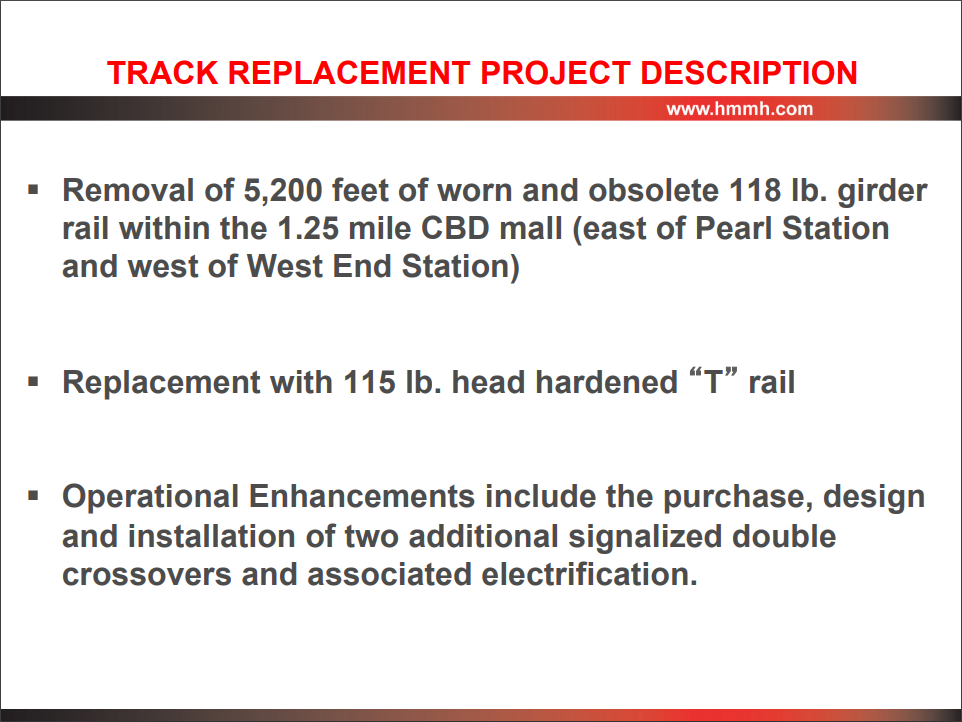 TRACK REPLACEMENT PROJECT DESCRIPTION

www.hmmh.com

▪ Removal of 5,200 feet of worn and obsolete 118 lb. girder rail within the 1.25 mile CBD mall (east of Pearl Station and west of West End Station)

▪ Replacement with 115 lb. head hardened “T” rail

▪ Operational Enhancements include the purchase, design and installation of two additional signalized double crossovers and associated electrification.